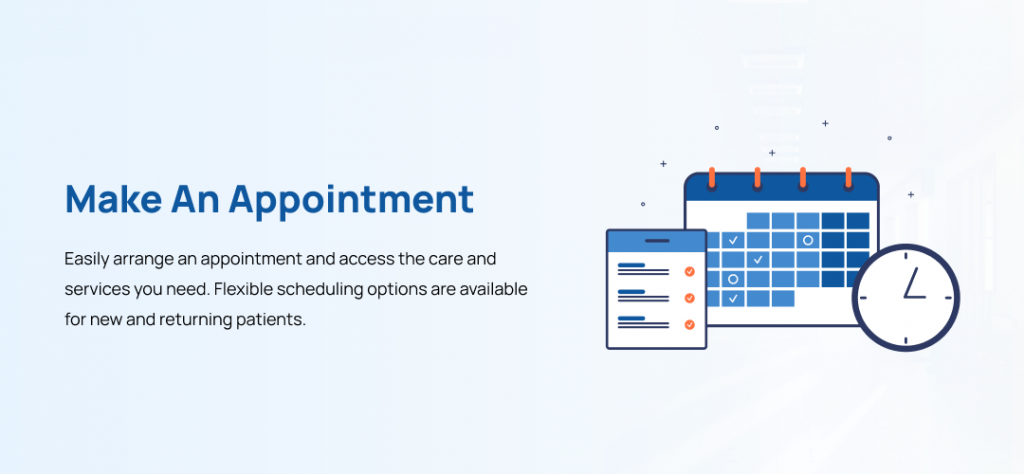 Make An Appointment

Easily arrange an appointment and access the care and services you need. Flexible scheduling options are available for new and returning patients.